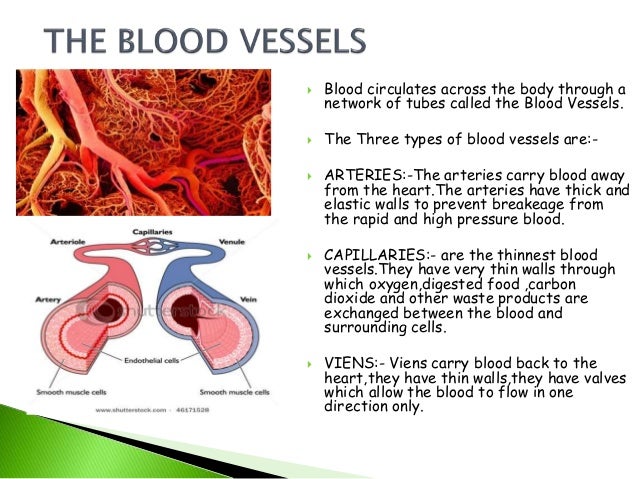 THE BLOOD VESSELS

Capillaries
Arteriole
Venule
Artery
Vein
shutterstock
Endothelial cells
Smooth muscle cells
Smooth muscle cells
www.shutterstock.com · 46171528

Blood circulates across the body through a network of tubes called the Blood Vessels.

The Three types of blood vessels are:-

ARTERIES:-The arteries carry blood away from the heart.The arteries have thick and elastic walls to prevent breakeage from the rapid and high pressure blood.

CAPILLARIES:- are the thinnest blood vessels.They have very thin walls through which oxygen,digested food ,carbon dioxide and other waste products are exchanged between the blood and surrounding cells.

VIENS:- Viens carry blood back to the heart,they have thin walls,they have valves which allow the blood to flow in one direction only.